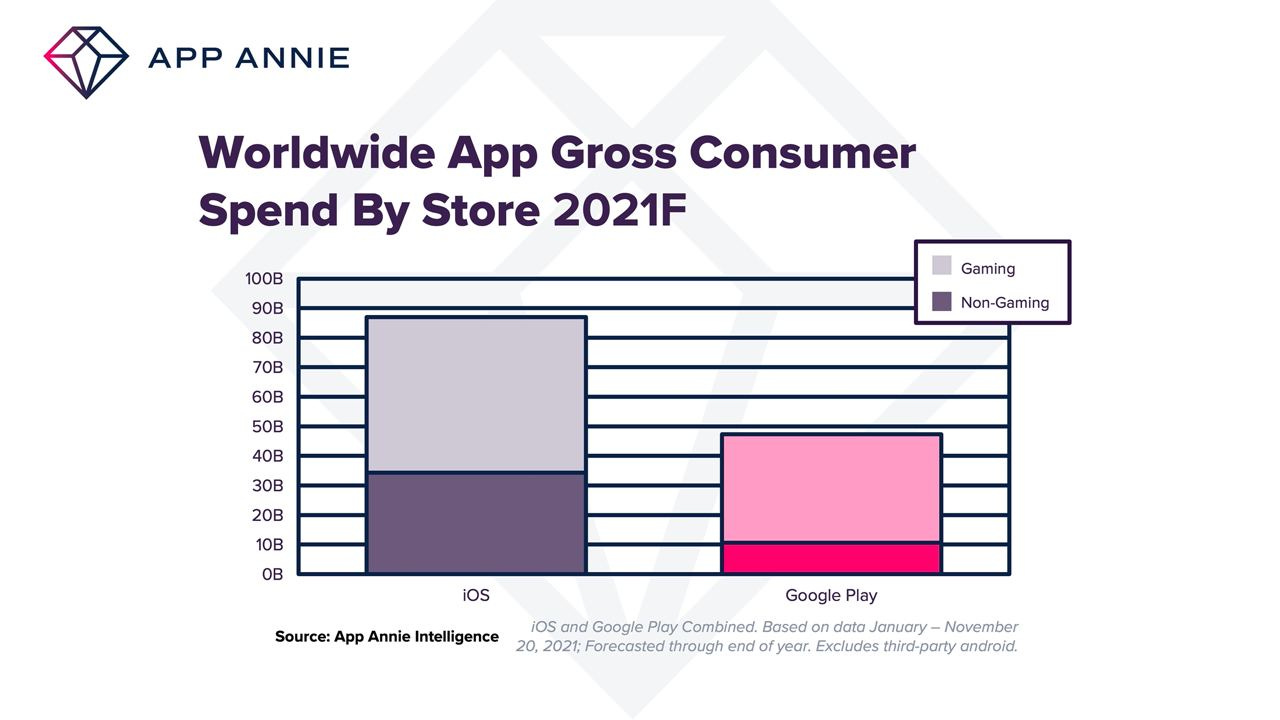 APP ANNIE

Worldwide App Gross Consumer Spend By Store 2021F

Gaming
Non-Gaming

100B
90B
80B
70B
60B
50B
40B
30B
20B
10B
0B

iOS
Google Play

Source: App Annie Intelligence

iOS and Google Play Combined. Based on data January – November 20, 2021; Forecasted through end of year. Excludes third-party android.